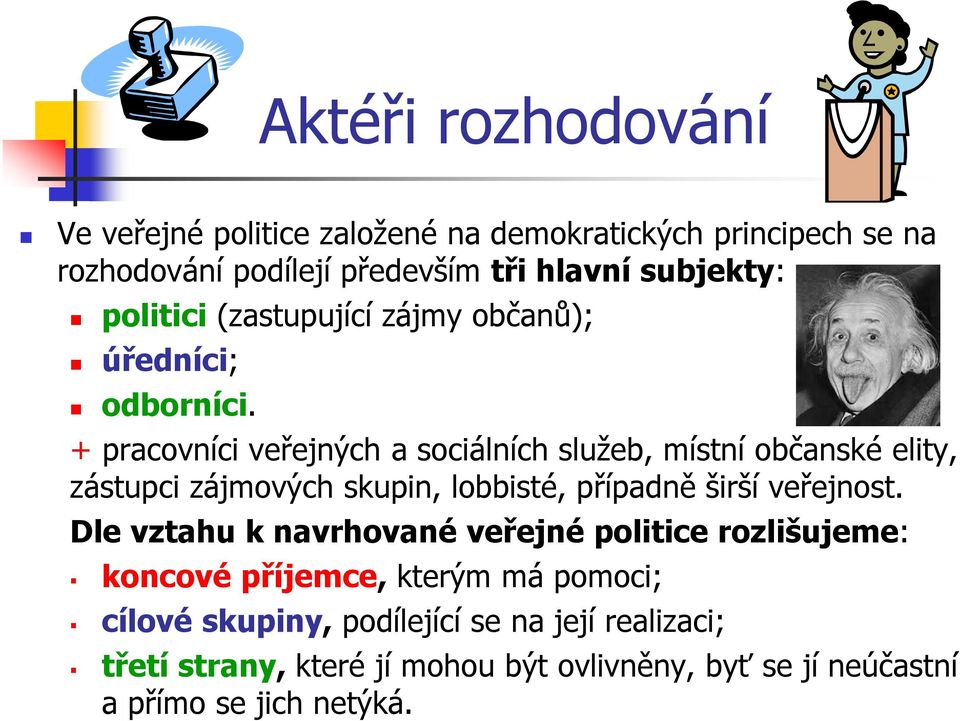 Aktéři rozhodování

Ve veřejné politice založené na demokratických principech se na rozhodování podílejí především tři hlavní subjekty:

politici (zastupující zájmy občanů);

úředníci;

odborníci.

+ pracovníci veřejných a sociálních služeb, místní občanské elity, zástupci zájmových skupin, lobbisté, případně širší veřejnost.

Dle vztahu k navrhované veřejné politice rozlišujeme:

koncové příjemce, kterým má pomoci;

cílové skupiny, podílející se na její realizaci;

třetí strany, které jí mohou být ovlivněny, byť se jí neúčastní a přímo se jich netýká.